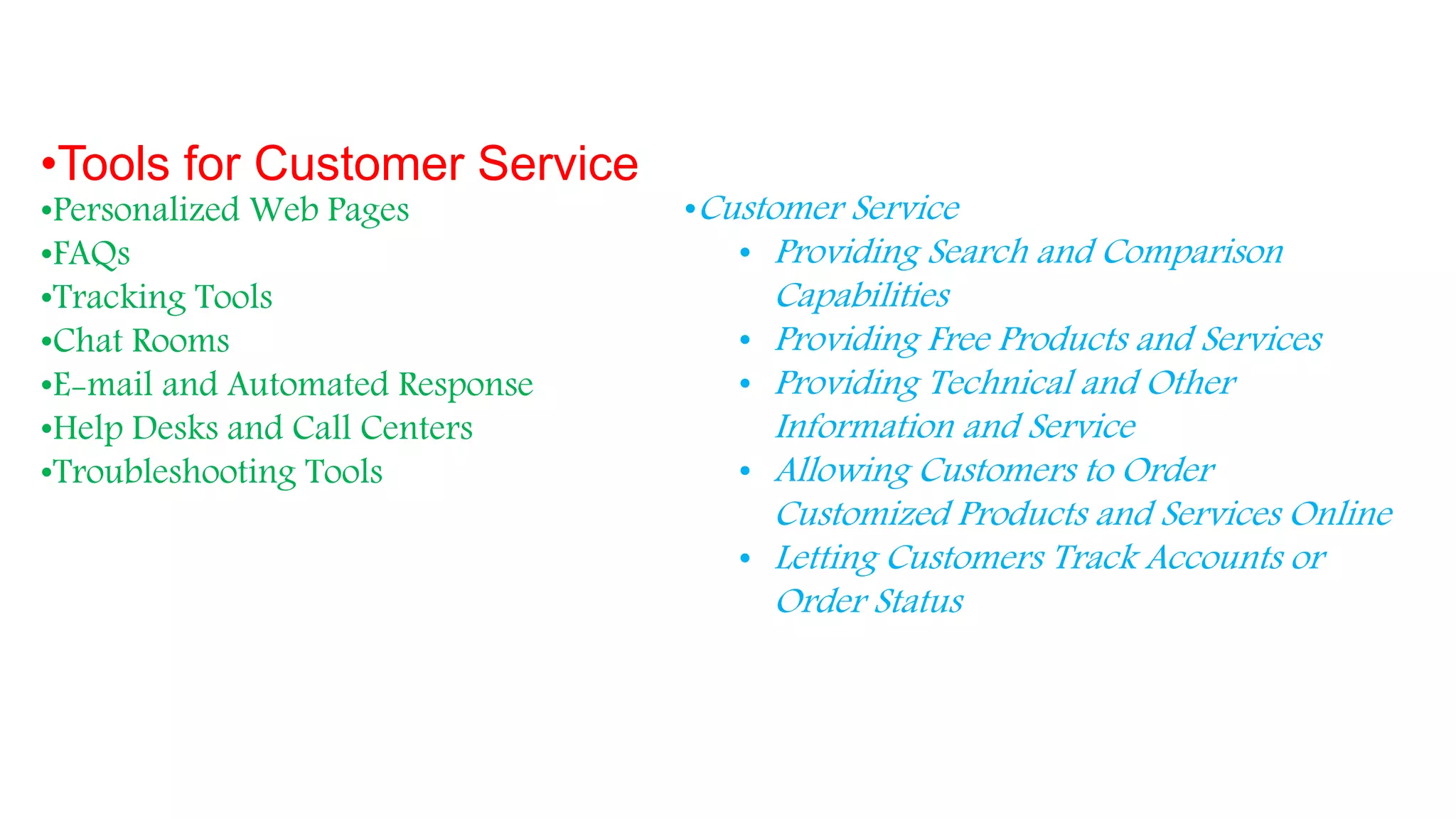 •Tools for Customer Service

•Personalized Web Pages
•FAQs
•Tracking Tools
•Chat Rooms
•E-mail and Automated Response
•Help Desks and Call Centers
•Troubleshooting Tools

•Customer Service
• Providing Search and Comparison Capabilities
• Providing Free Products and Services
• Providing Technical and Other Information and Service
• Allowing Customers to Order Customized Products and Services Online
• Letting Customers Track Accounts or Order Status